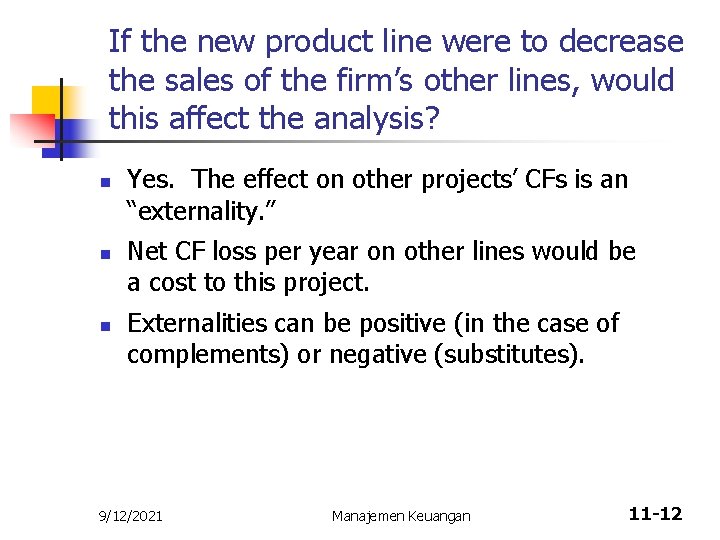 If the new product line were to decrease the sales of the firm’s other lines, would this affect the analysis?

- Yes. The effect on other projects’ CFs is an “externality.”
- Net CF loss per year on other lines would be a cost to this project.
- Externalities can be positive (in the case of complements) or negative (substitutes).

9/12/2021 Manajemen Keuangan 11-12